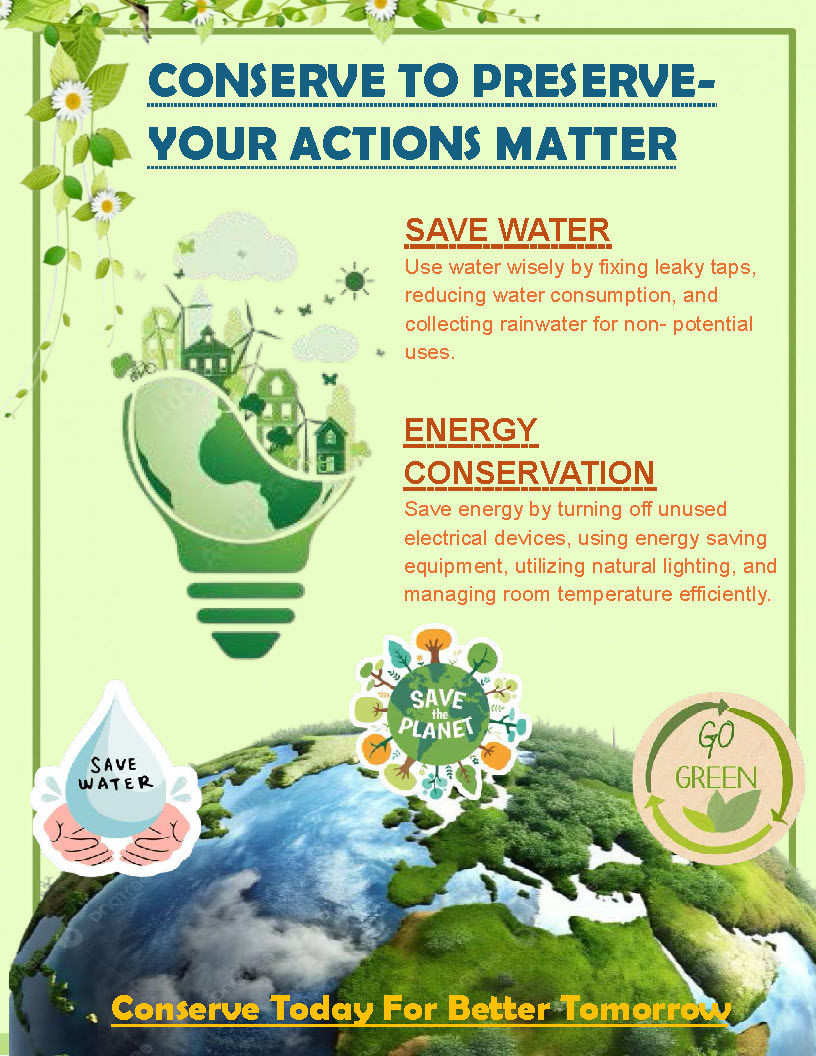 CONSERVE TO PRESERVE-
YOUR ACTIONS MATTER

SAVE WATER
Use water wisely by fixing leaky taps, reducing water consumption, and collecting rainwater for non- potential uses.

ENERGY CONSERVATION
Save energy by turning off unused electrical devices, using energy saving equipment, utilizing natural lighting, and managing room temperature efficiently.

SAVE WATER

SAVE the PLANET

GO GREEN

Conserve Today For Better Tomorrow